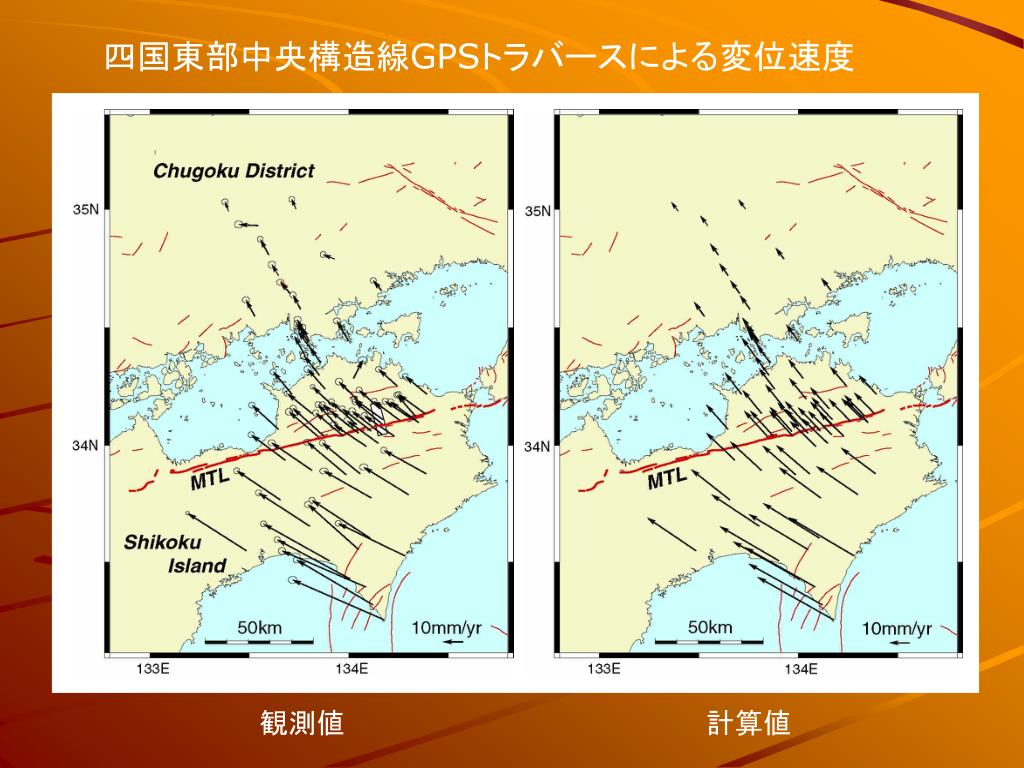 四国東部中央構造線GPSトラバースによる変位速度

Chugoku District

35N

34N

MTL

Shikoku Island

50km

10mm/yr

133E

134E

35N

34N

MTL

50km

10mm/yr

133E

134E

観測値

計算値